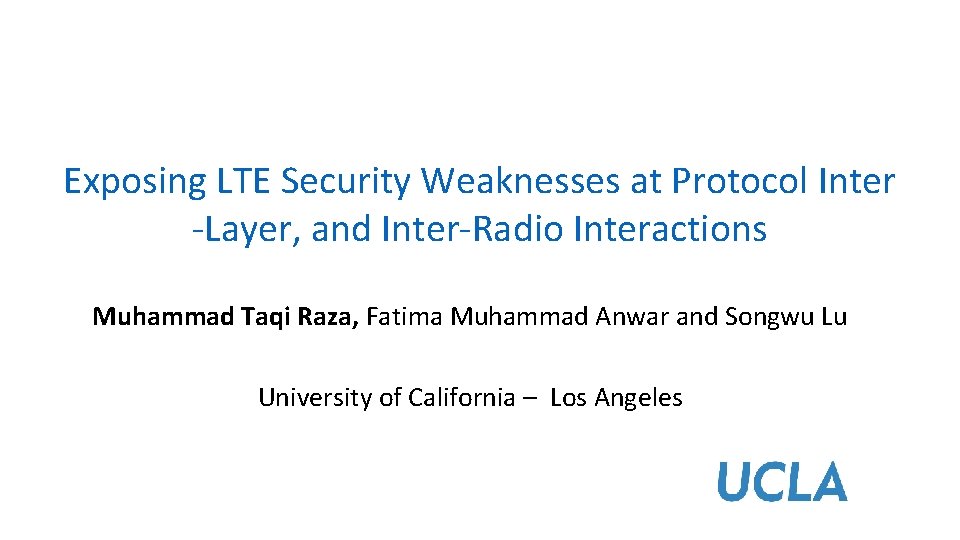 Exposing LTE Security Weaknesses at Protocol Inter -Layer, and Inter-Radio Interactions

Muhammad Taqi Raza, Fatima Muhammad Anwar and Songwu Lu

University of California – Los Angeles

UCLA